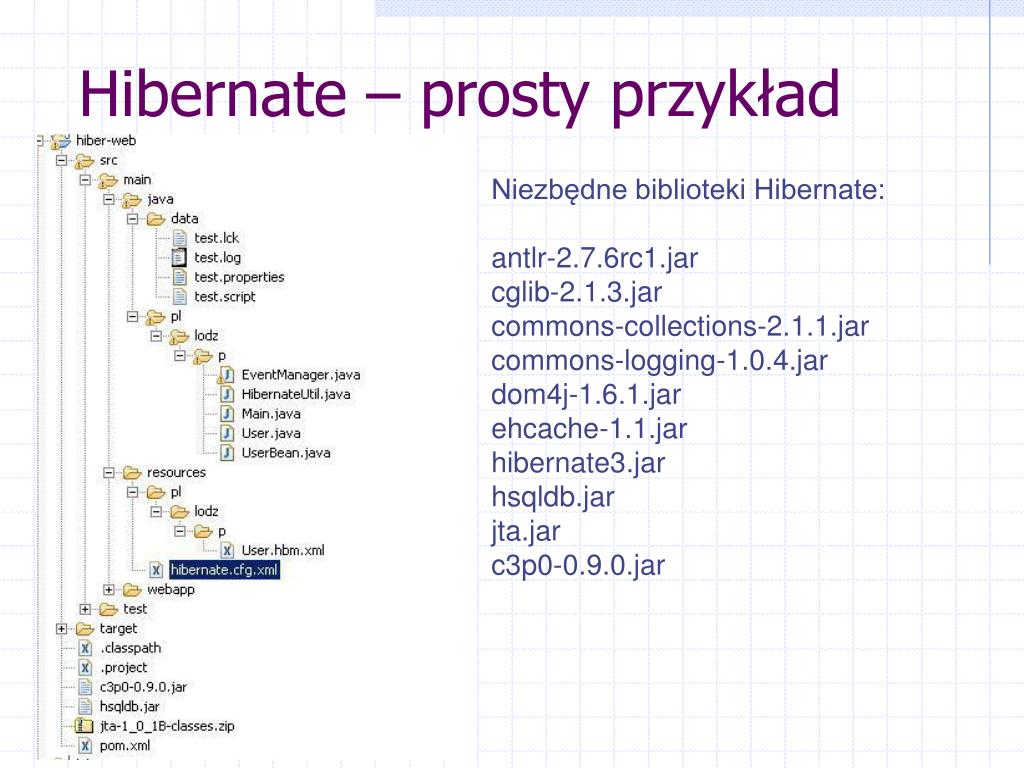 Hibernate – prosty przykład

hiber-web
src
main
java
data
test.lck
test.log
test.properties
test.script
pl
lodz
p
EventManager.java
HibernateUtil.java
Main.java
User.java
UserBean.java
resources
pl
lodz
p
User.hbm.xml
hibernate.cfg.xml
webapp
test
target
.classpath
.project
c3p0-0.9.0.jar
hsqldb.jar
jta-1_0_1B-classes.zip
pom.xml

Niezbędne biblioteki Hibernate:

antlr-2.7.6rc1.jar
cglib-2.1.3.jar
commons-collections-2.1.1.jar
commons-logging-1.0.4.jar
dom4j-1.6.1.jar
ehcache-1.1.jar
hibernate3.jar
hsqldb.jar
jta.jar
c3p0-0.9.0.jar